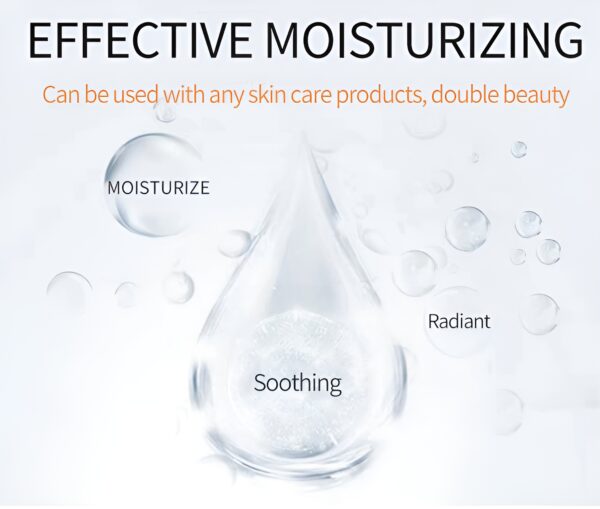 EFFECTIVE MOISTURIZING

Can be used with any skin care products, double beauty

MOISTURIZE

Radiant

Soothing